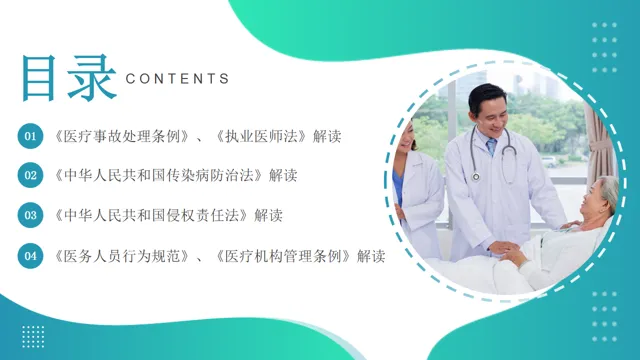 目录 CONTENTS

01 《医疗事故处理条例》、《执业医师法》解读

02 《中华人民共和国传染病防治法》解读

03 《中华人民共和国侵权责任法》解读

04 《医务人员行为规范》、《医疗机构管理条例》解读